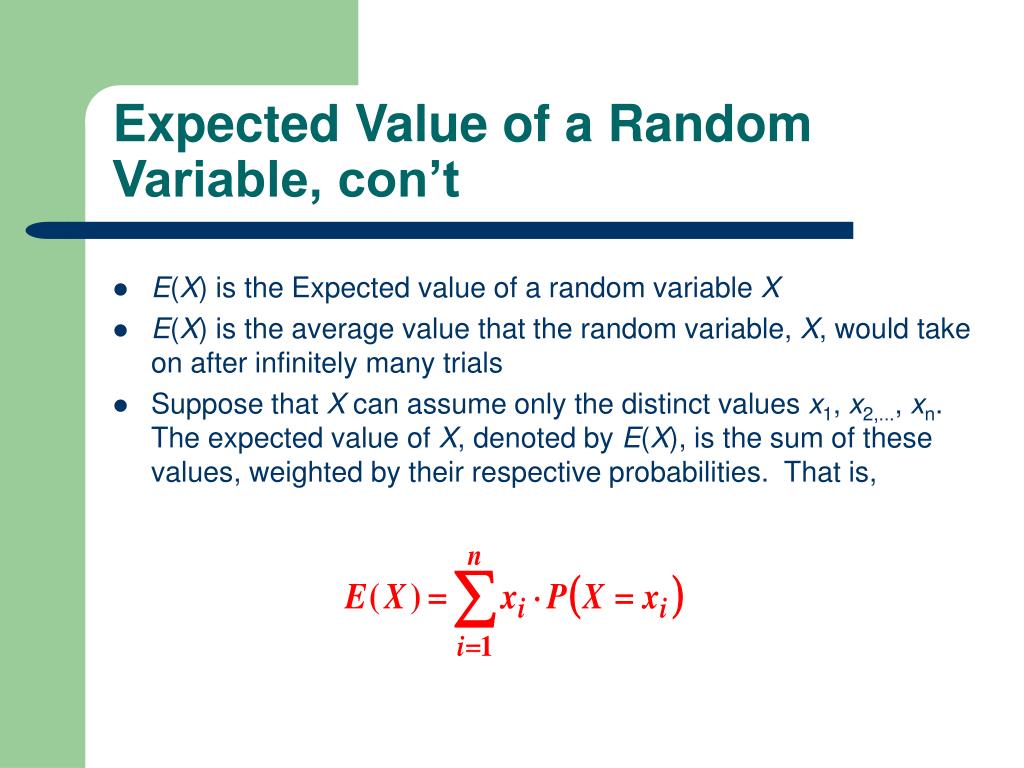 Expected Value of a Random Variable, con't

- $E(X)$ is the Expected value of a random variable $X$
- $E(X)$ is the average value that the random variable, $X$, would take on after infinitely many trials
- Suppose that $X$ can assume only the distinct values $x_1$, $x_{2,...}$, $x_n$. The expected value of $X$, denoted by $E(X)$, is the sum of these values, weighted by their respective probabilities. That is,

$E(X) = \sum_{i=1}^{n} x_i \cdot P(X = x_i)$